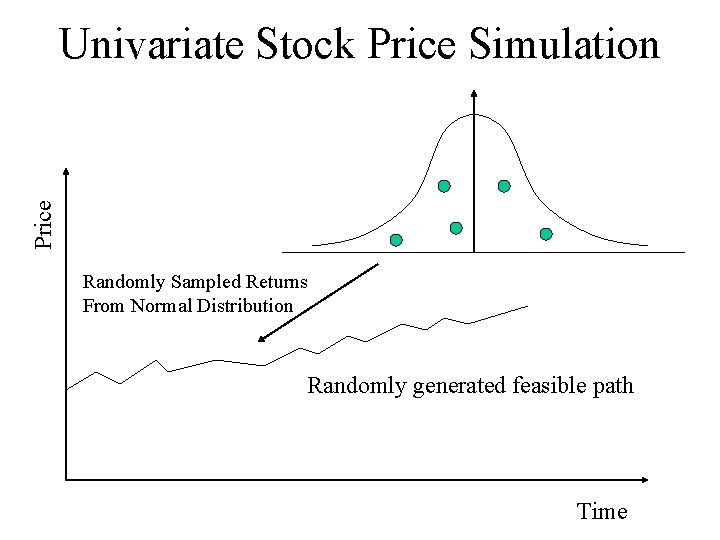 Univariate Stock Price Simulation

Price

Randomly Sampled Returns From Normal Distribution

Randomly generated feasible path

Time